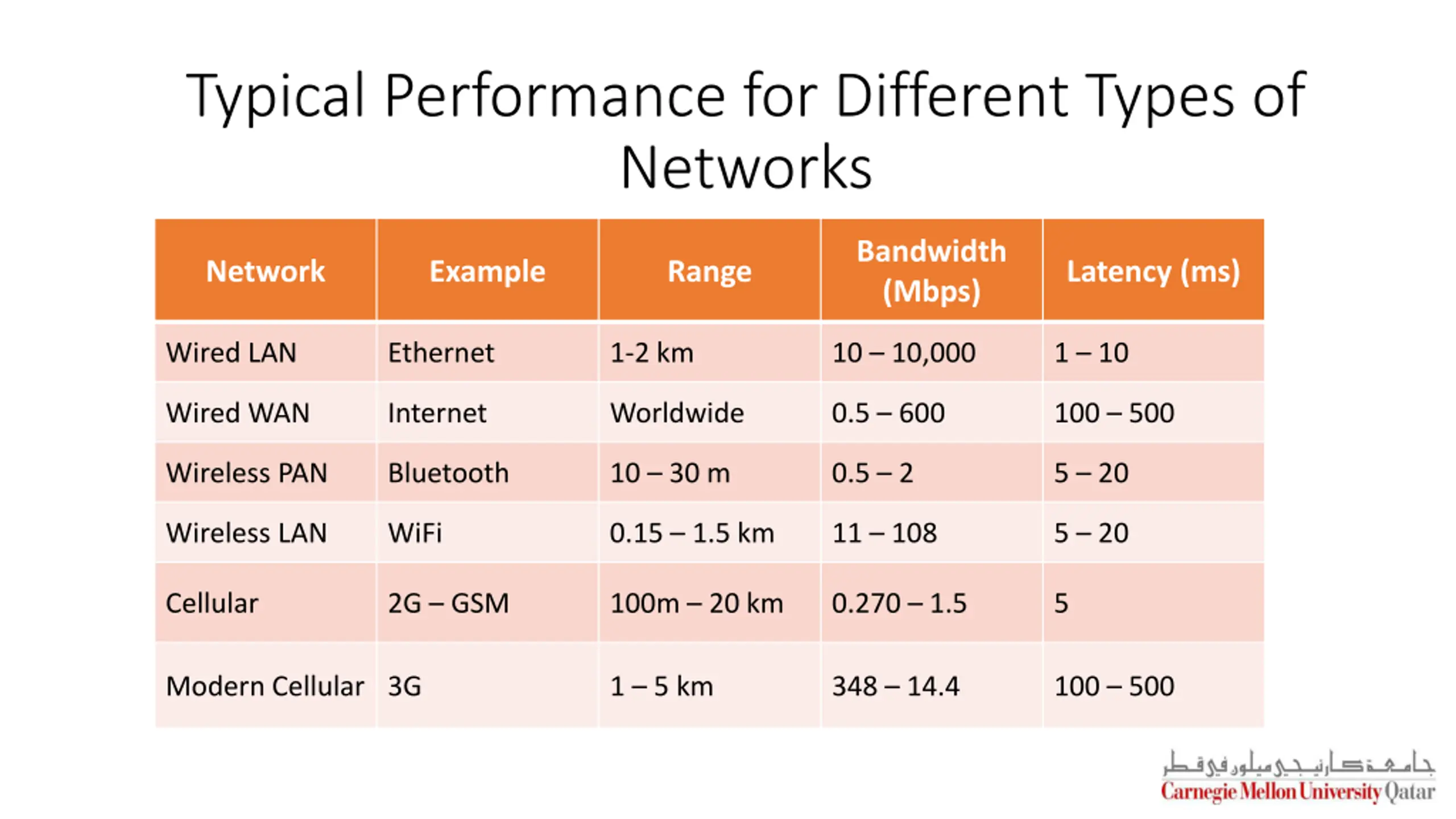 Typical Performance for Different Types of Networks

| Network | Example | Range | Bandwidth (Mbps) | Latency (ms) |
|---|---|---|---|---|
| Wired LAN | Ethernet | 1-2 km | 10 – 10,000 | 1 – 10 |
| Wired WAN | Internet | Worldwide | 0.5 – 600 | 100 – 500 |
| Wireless PAN | Bluetooth | 10 – 30 m | 0.5 – 2 | 5 – 20 |
| Wireless LAN | WiFi | 0.15 – 1.5 km | 11 – 108 | 5 – 20 |
| Cellular | 2G – GSM | 100m – 20 km | 0.270 – 1.5 | 5 |
| Modern Cellular | 3G | 1 – 5 km | 348 – 14.4 | 100 – 500 |

جامعة كارنيجي ميلون في قطر
Carnegie Mellon University Qatar